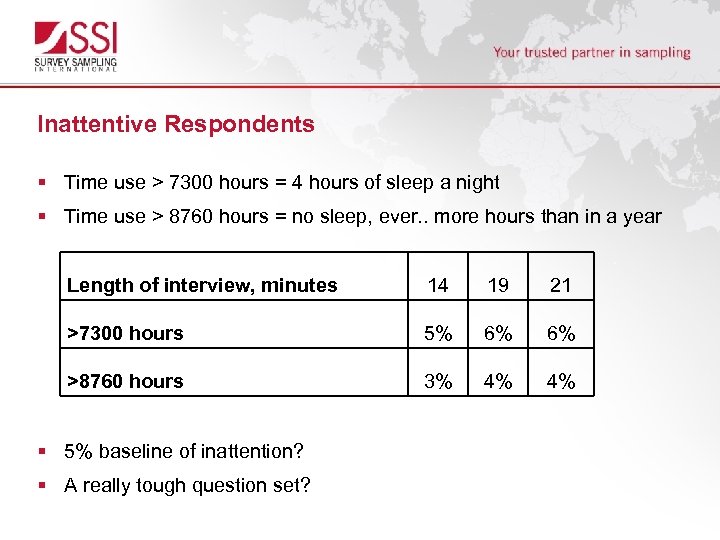 SSI
SURVEY SAMPLING INTERNATIONAL

Your trusted partner in sampling

Inattentive Respondents

▪ Time use > 7300 hours = 4 hours of sleep a night

▪ Time use > 8760 hours = no sleep, ever.. more hours than in a year

| Length of interview, minutes | 14 | 19 | 21 |
|---|---|---|---|
| >7300 hours | 5% | 6% | 6% |
| >8760 hours | 3% | 4% | 4% |

▪ 5% baseline of inattention?

▪ A really tough question set?